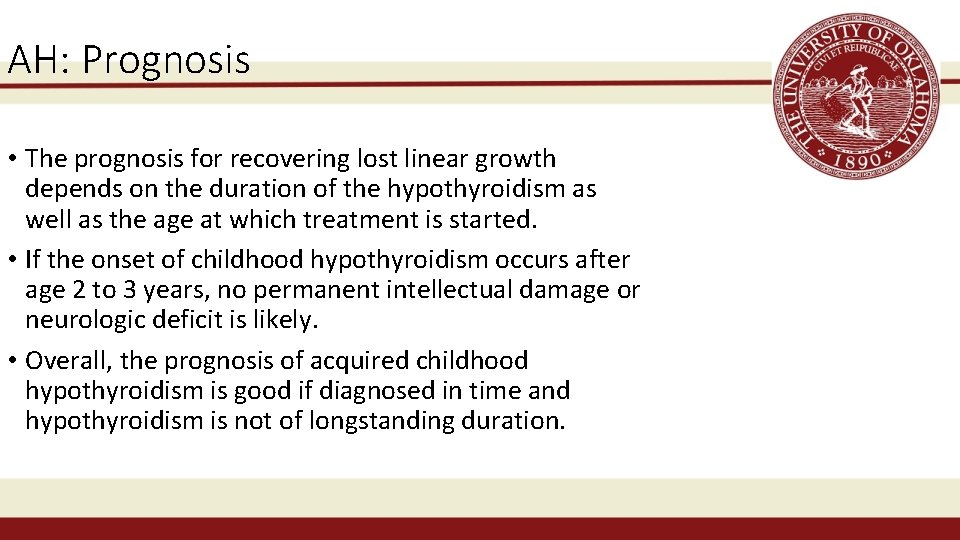 AH: Prognosis

THE UNIVERSITY OF OKLAHOMA
CIVI ET REIPUBLICAE
1890

• The prognosis for recovering lost linear growth depends on the duration of the hypothyroidism as well as the age at which treatment is started.

• If the onset of childhood hypothyroidism occurs after age 2 to 3 years, no permanent intellectual damage or neurologic deficit is likely.

• Overall, the prognosis of acquired childhood hypothyroidism is good if diagnosed in time and hypothyroidism is not of longstanding duration.